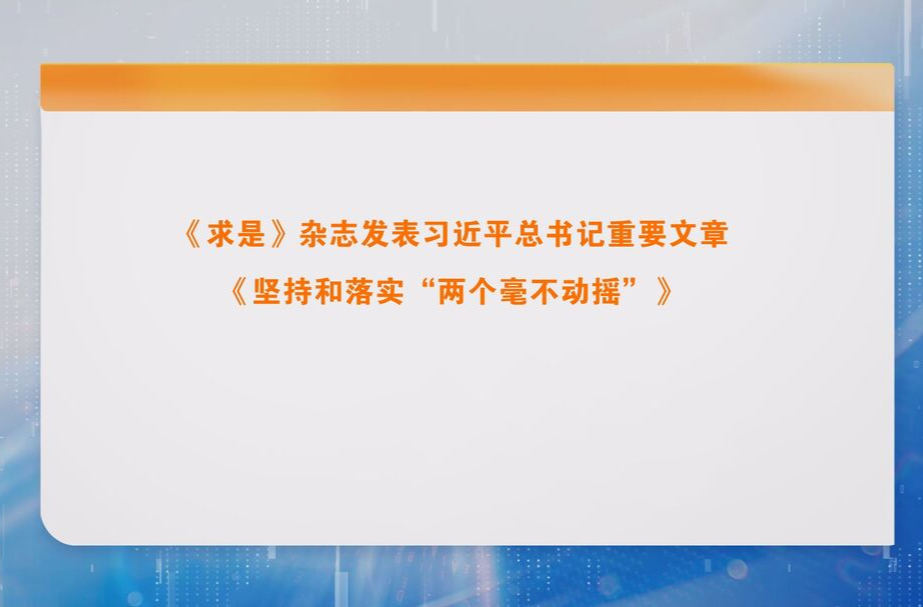 《求是》杂志发表习近平总书记重要文章
《坚持和落实“两个毫不动摇”》